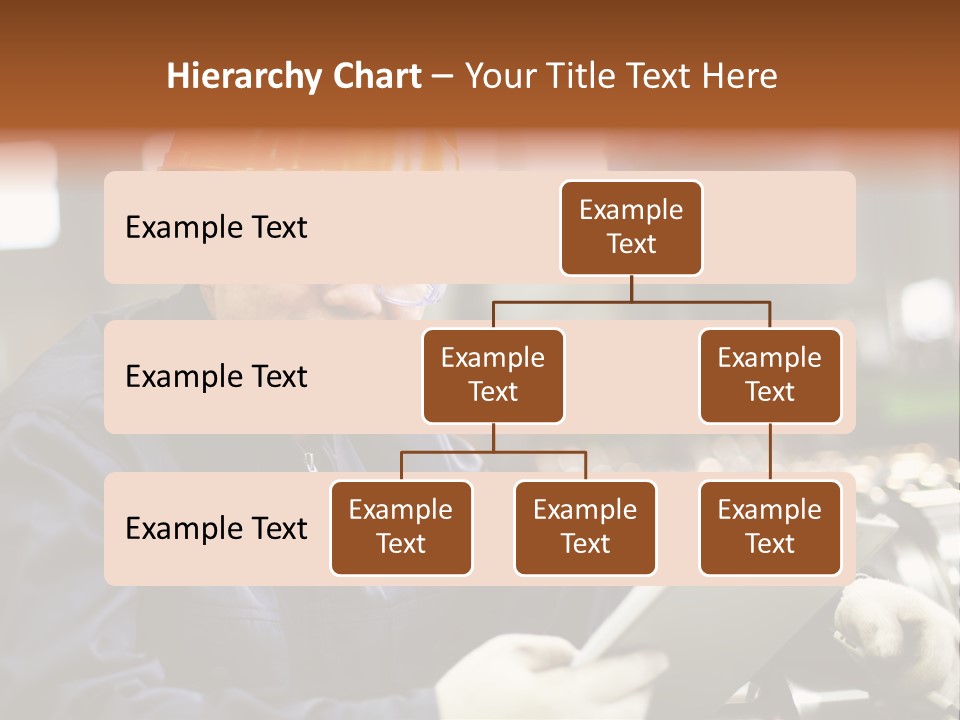 Hierarchy Chart – Your Title Text Here

Example Text

Example Text

Example Text

Example Text

Example Text

Example Text

Example Text

Example Text

Example Text